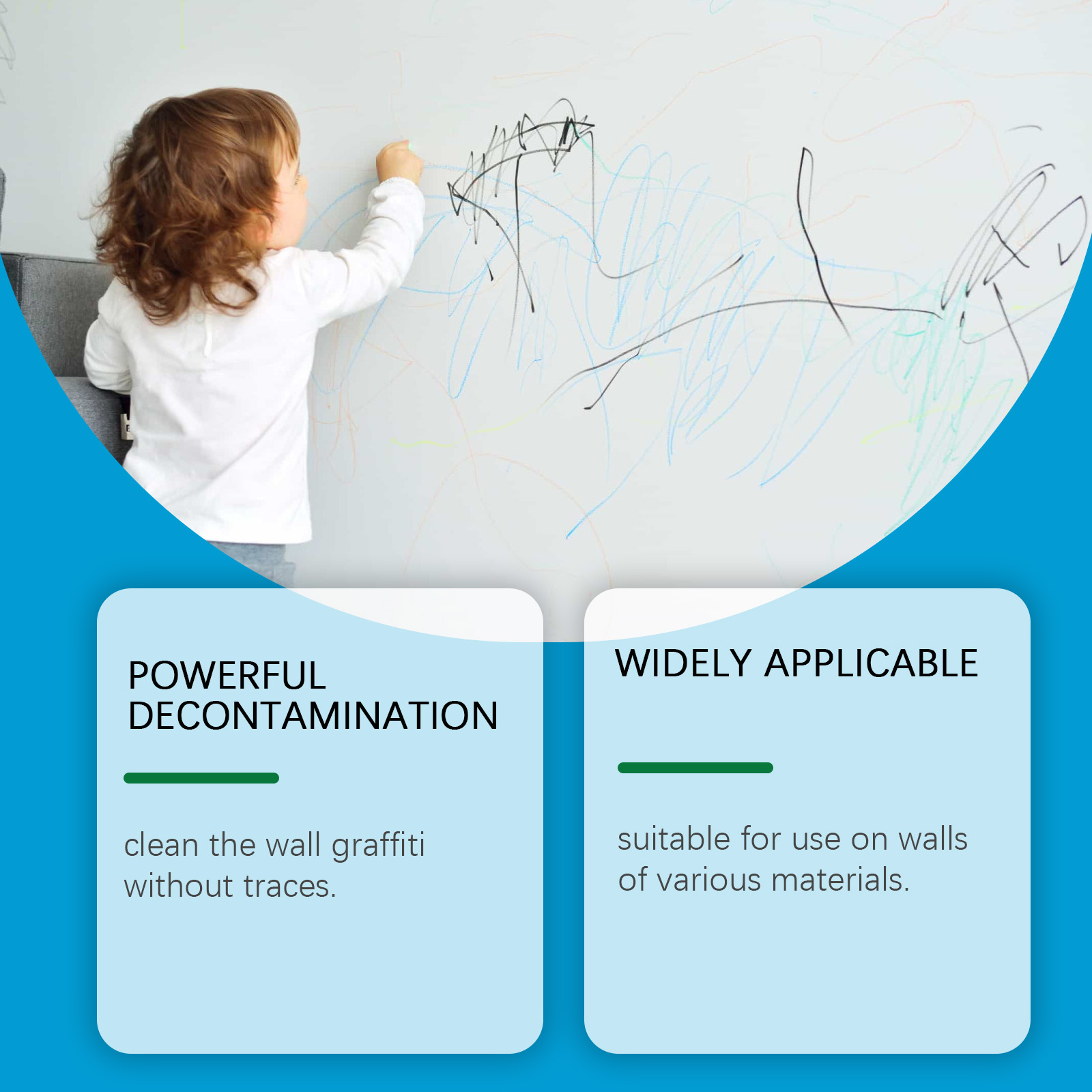 POWERFUL DECONTAMINATION

clean the wall graffiti without traces.

WIDELY APPLICABLE

suitable for use on walls of various materials.